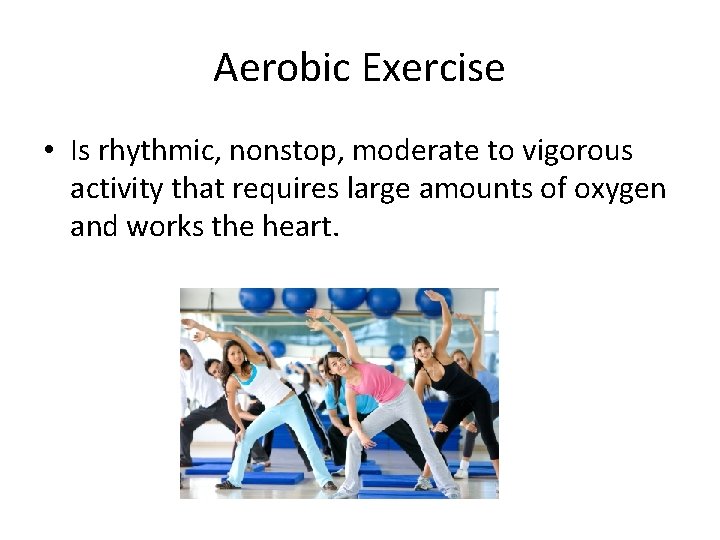 Aerobic Exercise

• Is rhythmic, nonstop, moderate to vigorous activity that requires large amounts of oxygen and works the heart.